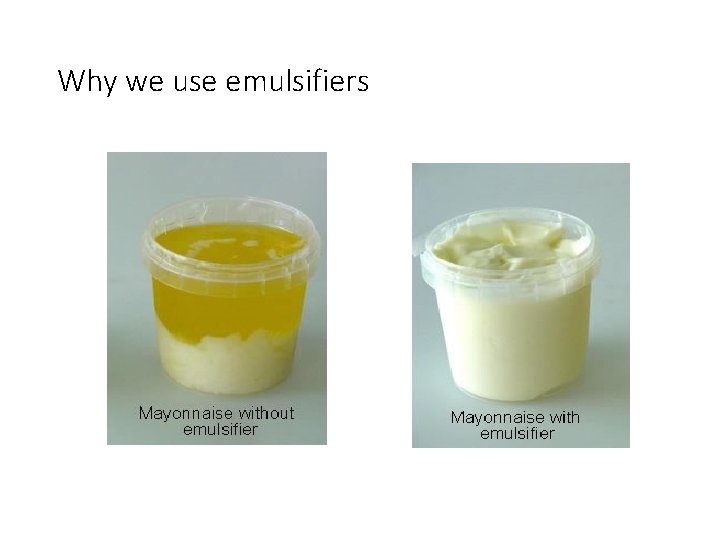 Why we use emulsifiers

Mayonnaise without emulsifier

Mayonnaise with emulsifier